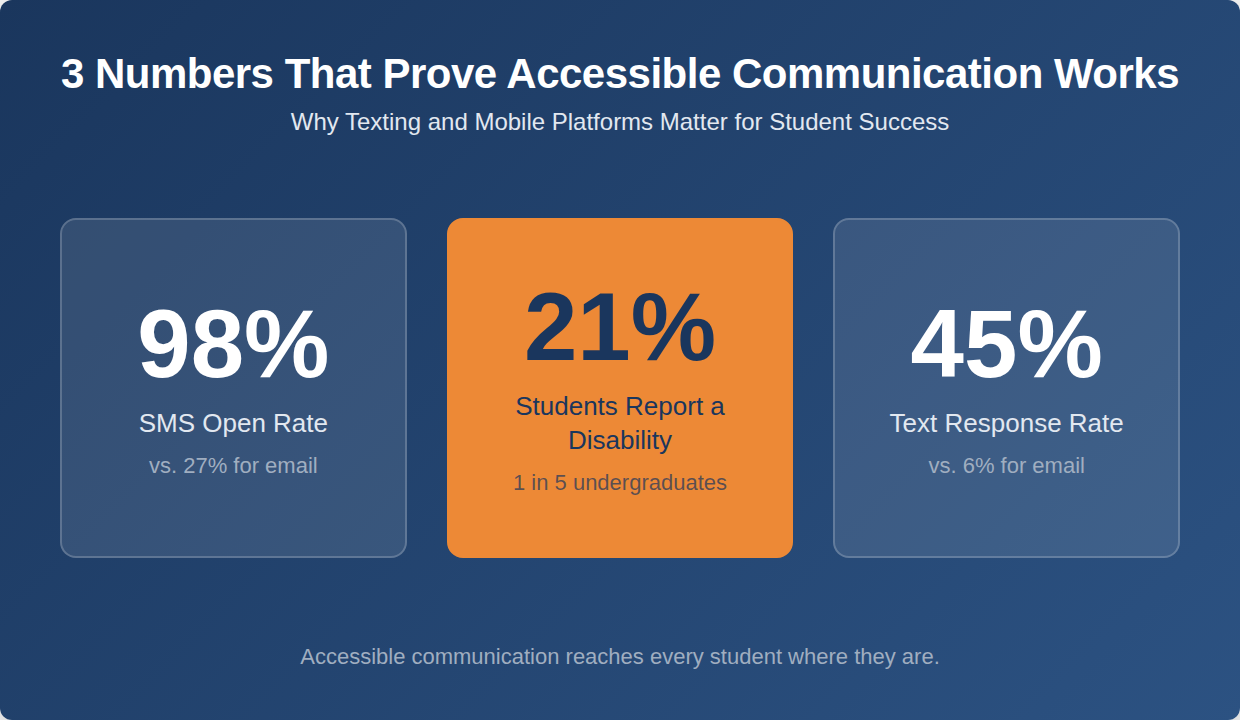 3 Numbers That Prove Accessible Communication Works

Why Texting and Mobile Platforms Matter for Student Success

98%

SMS Open Rate

vs. 27% for email

21%

Students Report a Disability

1 in 5 undergraduates

45%

Text Response Rate

vs. 6% for email

Accessible communication reaches every student where they are.